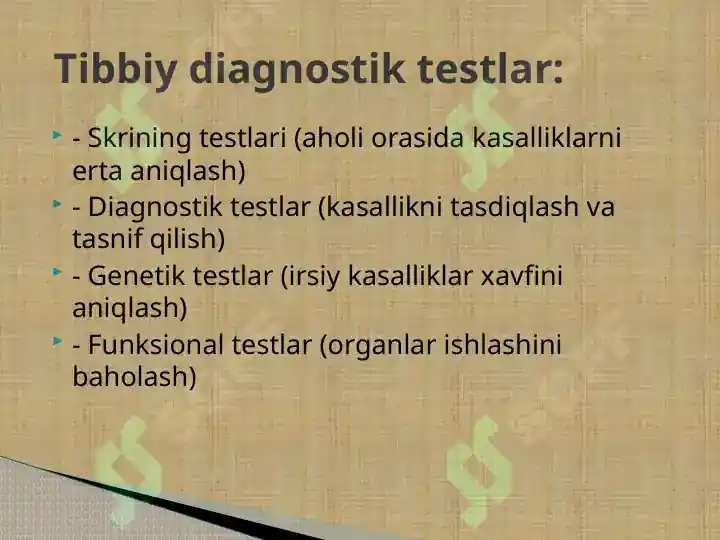 Tibbiy diagnostik testlar:

- Skrining testlari (aholi orasida kasalliklarni erta aniqlash)
- Diagnostik testlar (kasallikni tasdiqlash va tasnif qilish)
- Genetik testlar (irsiy kasalliklar xavfini aniqlash)
- Funksional testlar (organlar ishlashini baholash)